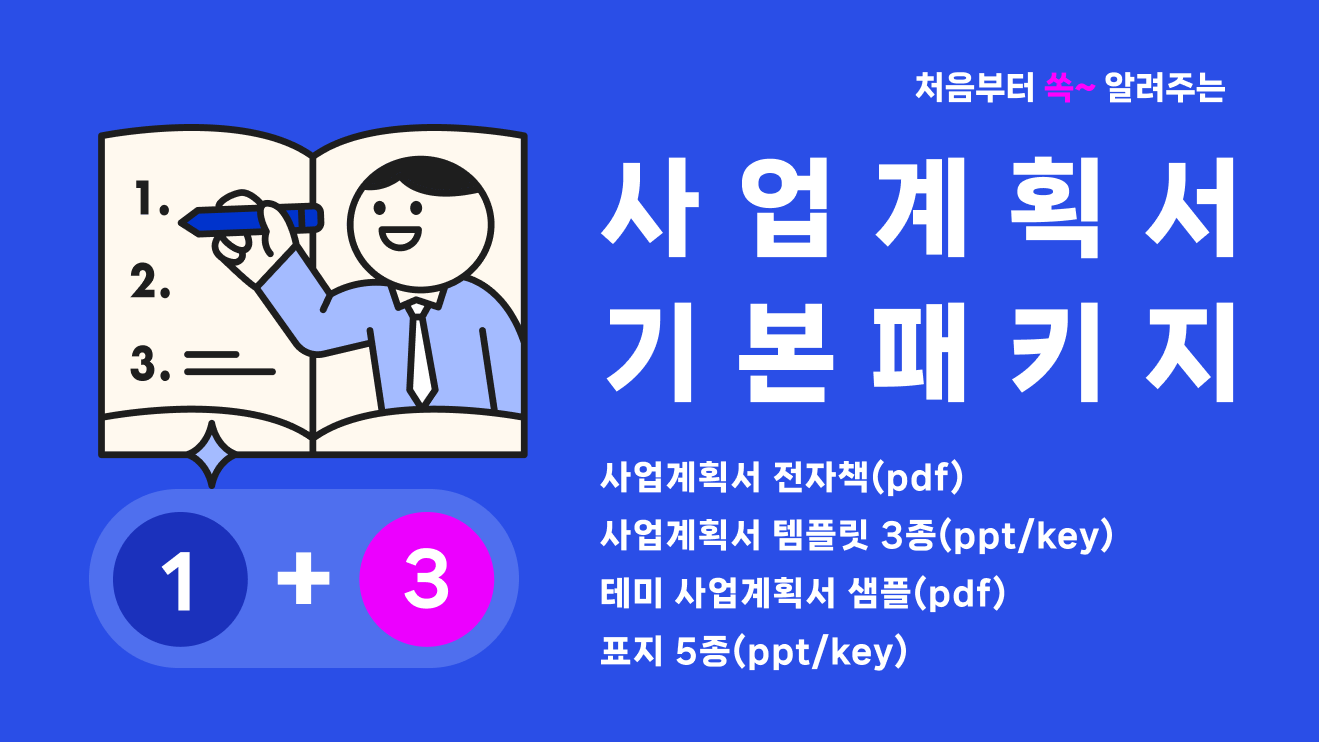 처음부터 쏙~ 알려주는

사업계획서
기본패키지

1.
2.
3.

1 + 3

사업계획서 전자책(pdf)
사업계획서 템플릿 3종(ppt/key)
테미 사업계획서 샘플(pdf)
표지 5종(ppt/key)